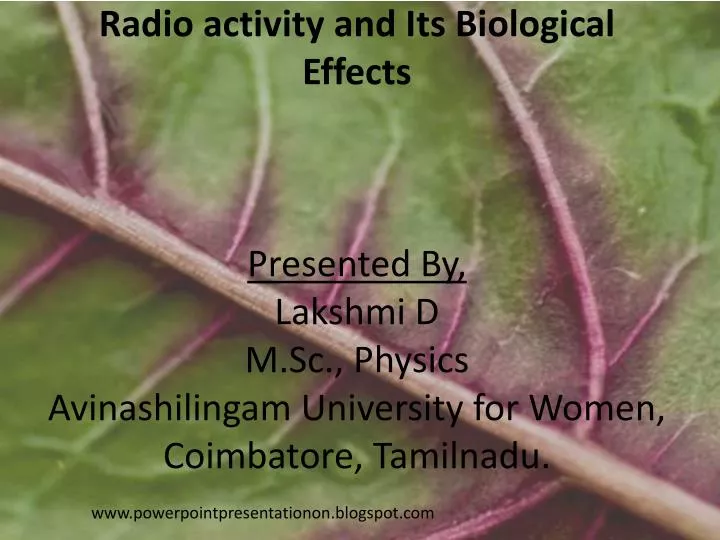 Radio activity and Its Biological Effects

Presented By,
Lakshmi D
M.Sc., Physics
Avinashilingam University for Women,
Coimbatore, Tamilnadu.

www.powerpointpresentationon.blogspot.com